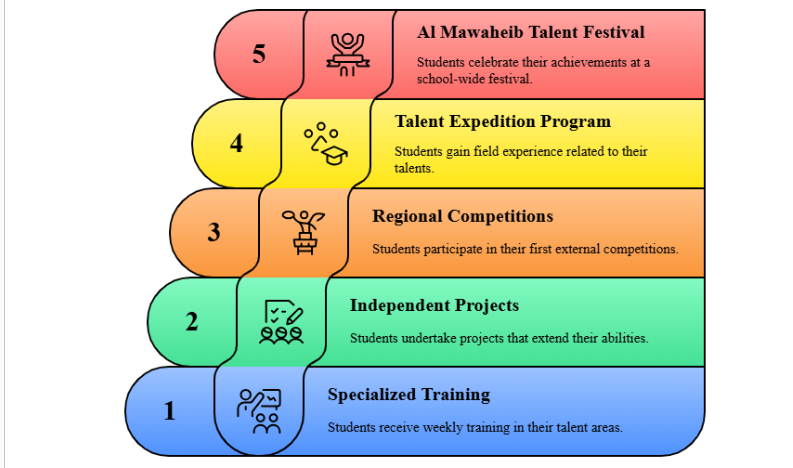 5

Al Mawaheib Talent Festival

Students celebrate their achievements at a school-wide festival.

4

Talent Expedition Program

Students gain field experience related to their talents.

3

Regional Competitions

Students participate in their first external competitions.

2

Independent Projects

Students undertake projects that extend their abilities.

1

Specialized Training

Students receive weekly training in their talent areas.